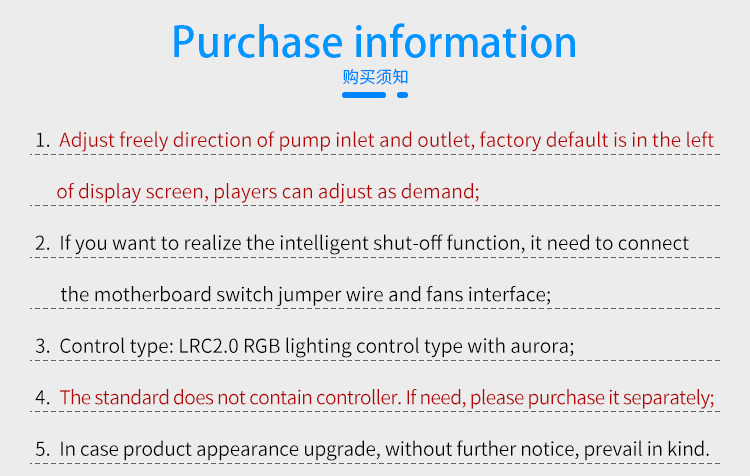 Purchase information
购买须知

1. Adjust freely direction of pump inlet and outlet, factory default is in the left of display screen, players can adjust as demand;

2. If you want to realize the intelligent shut-off function, it need to connect the motherboard switch jumper wire and fans interface;

3. Control type: LRC2.0 RGB lighting control type with aurora;

4. The standard does not contain controller. If need, please purchase it separately;

5. In case product appearance upgrade, without further notice, prevail in kind.